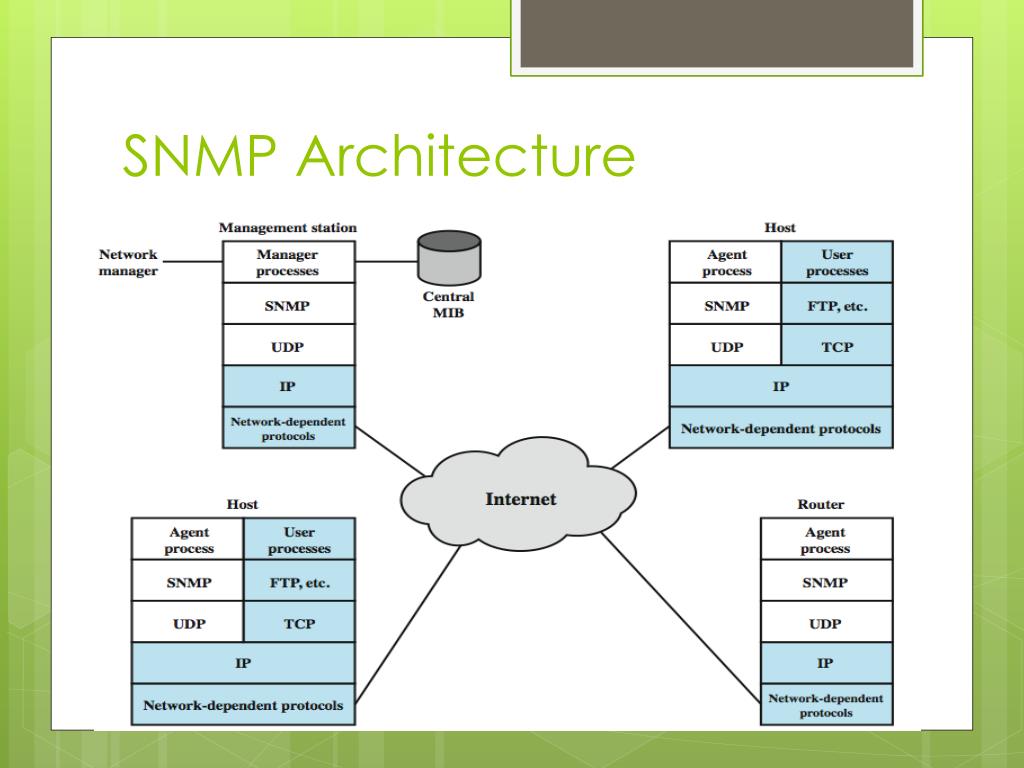 SNMP Architecture

Management station

Network manager

Manager processes

SNMP

UDP

IP

Network-dependent protocols

Central MIB

Host

Agent process

User processes

SNMP

FTP, etc.

UDP

TCP

IP

Network-dependent protocols

Internet

Host

Agent process

User processes

SNMP

FTP, etc.

UDP

TCP

IP

Network-dependent protocols

Router

Agent process

SNMP

UDP

IP

Network-dependent protocols